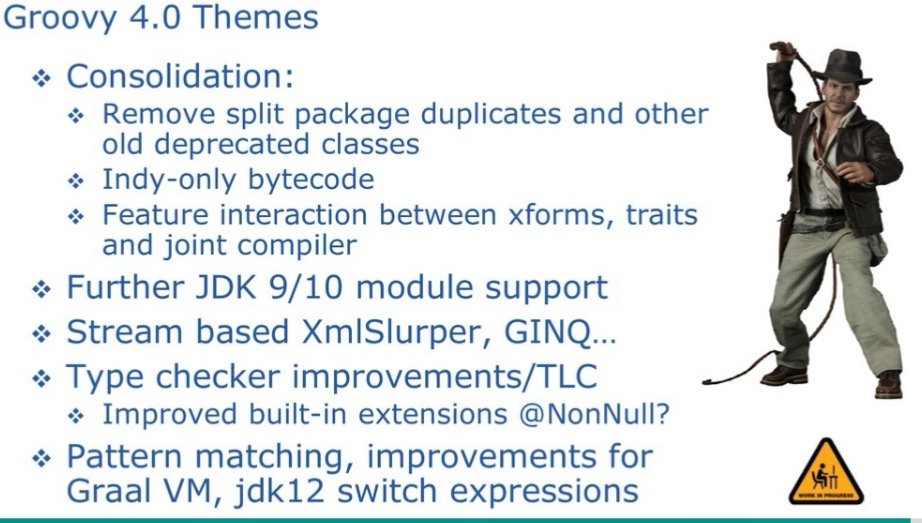 Groovy 4.0 Themes

❖ Consolidation:
 ❖ Remove split package duplicates and other old deprecated classes
 ❖ Indy-only bytecode
 ❖ Feature interaction between xforms, traits and joint compiler
❖ Further JDK 9/10 module support
❖ Stream based XmlSlurper, GINQ…
❖ Type checker improvements/TLC
 ❖ Improved built-in extensions @NonNull?
❖ Pattern matching, improvements for Graal VM, jdk12 switch expressions

WORK IN PROGRESS